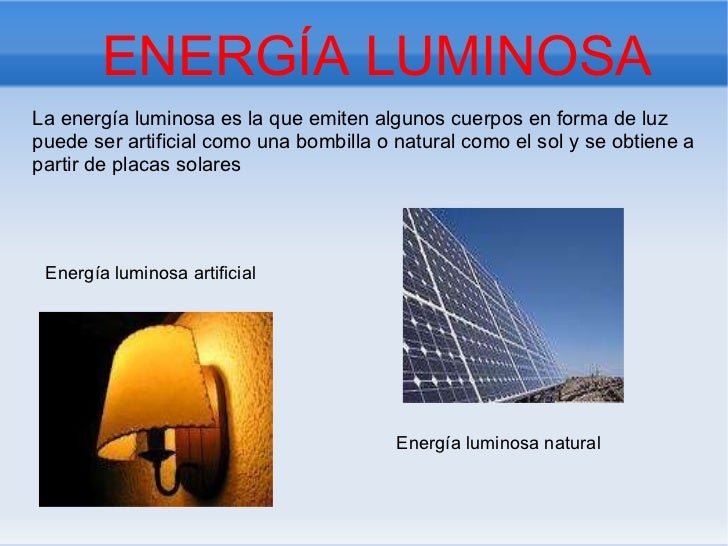 ENERGÍA LUMINOSA

La energía luminosa es la que emiten algunos cuerpos en forma de luz puede ser artificial como una bombilla o natural como el sol y se obtiene a partir de placas solares

Energía luminosa artificial

Energía luminosa natural